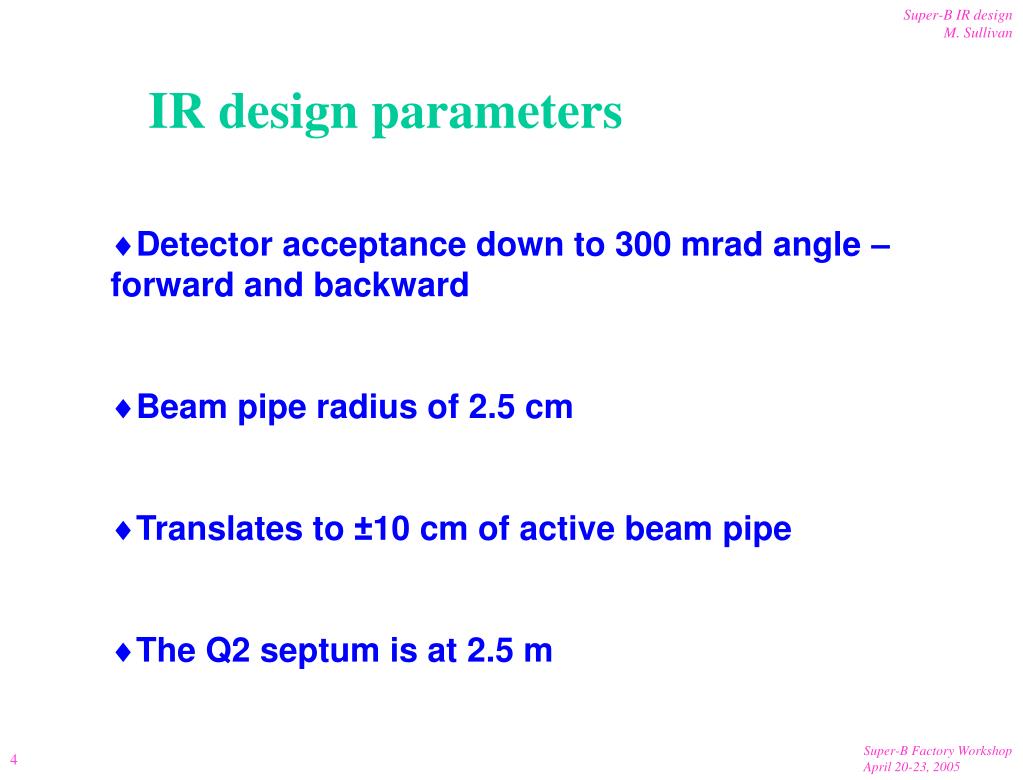 Super-B IR design
M. Sullivan

IR design parameters

♦Detector acceptance down to 300 mrad angle – forward and backward

♦Beam pipe radius of 2.5 cm

♦Translates to ±10 cm of active beam pipe

♦The Q2 septum is at 2.5 m

4

Super-B Factory Workshop
April 20-23, 2005